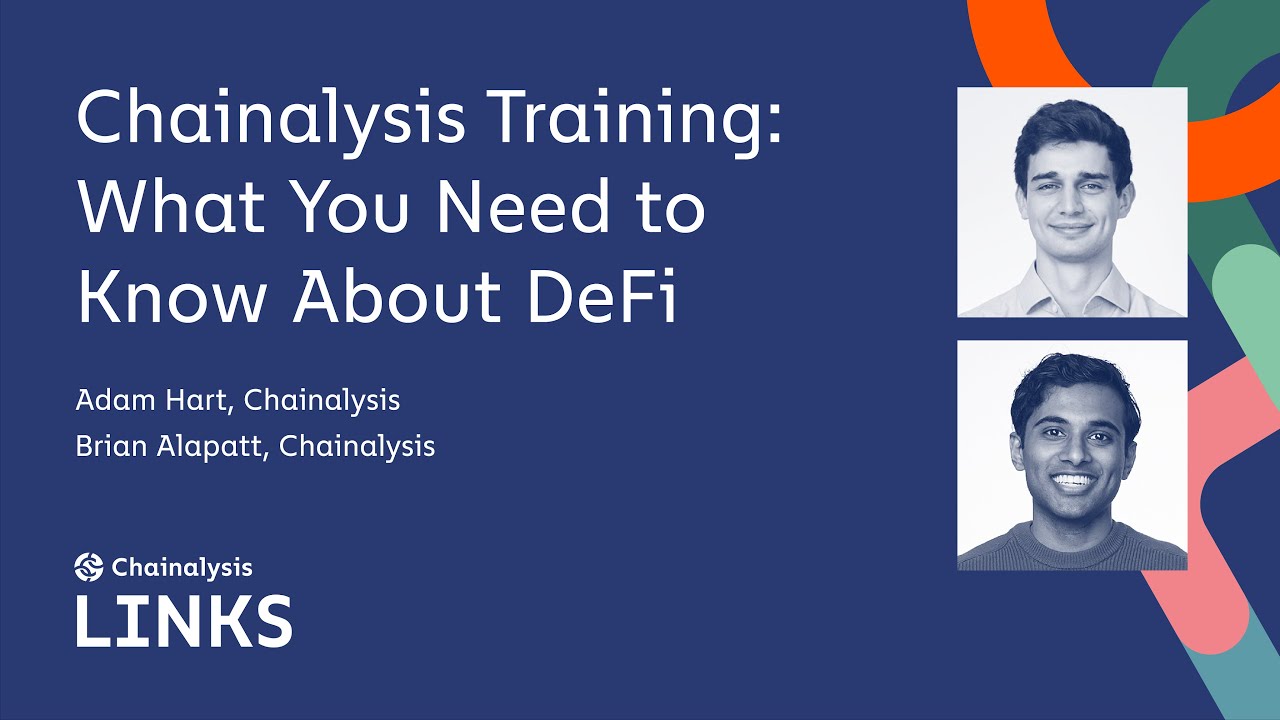 Chainalysis Training: What You Need to Know About DeFi

Adam Hart, Chainalysis
Brian Alapatt, Chainalysis

Chainalysis
LINKS